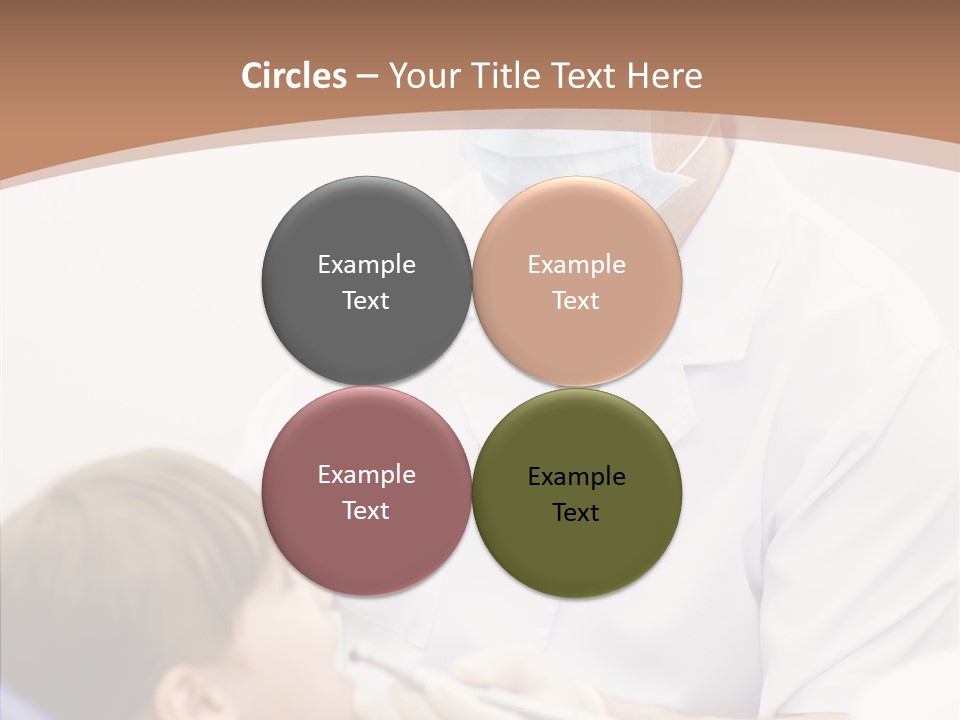 Circles – Your Title Text Here

Example Text

Example Text

Example Text

Example Text